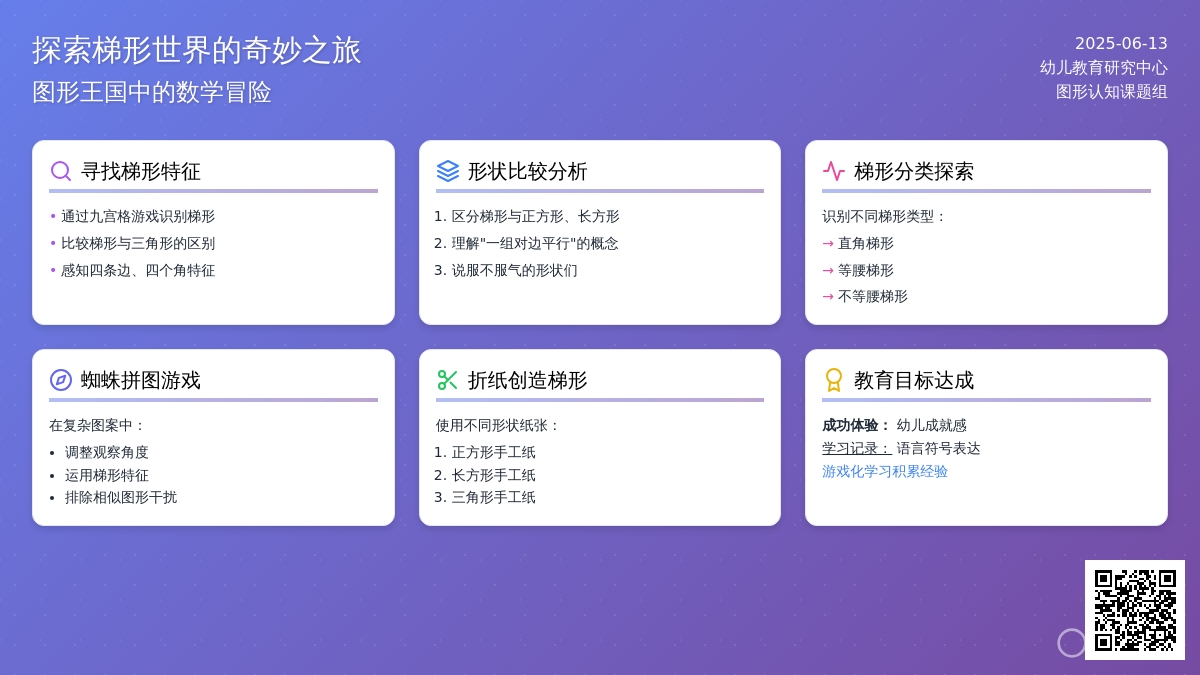 探索梯形世界的奇妙之旅
图形王国中的数学冒险

2025-06-13
幼儿教育研究中心
图形认知课题组

寻找梯形特征
• 通过九宫格游戏识别梯形
• 比较梯形与三角形的区别
• 感知四条边、四个角特征

形状比较分析
1. 区分梯形与正方形、长方形
2. 理解"一组对边平行"的概念
3. 说服不服气的形状们

梯形分类探索
识别不同梯形类型：
→ 直角梯形
→ 等腰梯形
→ 不等腰梯形

蜘蛛拼图游戏
在复杂图案中：
• 调整观察角度
• 运用梯形特征
• 排除相似图形干扰

折纸创造梯形
使用不同形状纸张：
1. 正方形手工纸
2. 长方形手工纸
3. 三角形手工纸

教育目标达成
成功体验： 幼儿成就感
学习记录： 语言符号表达
游戏化学习积累经验